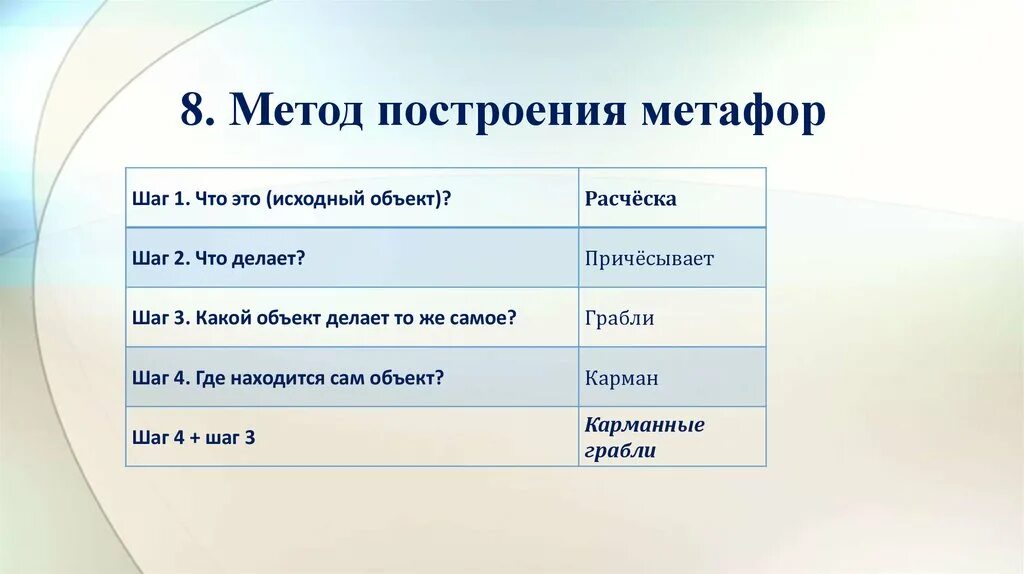 8. Метод построения метафор

| Шаг 1. Что это (исходный объект)? | Расчёска |
|---|---|
| Шаг 2. Что делает? | Причёсывает |
| Шаг 3. Какой объект делает то же самое? | Грабли |
| Шаг 4. Где находится сам объект? | Карман |
| Шаг 4 + шаг 3 | Карманные грабли |